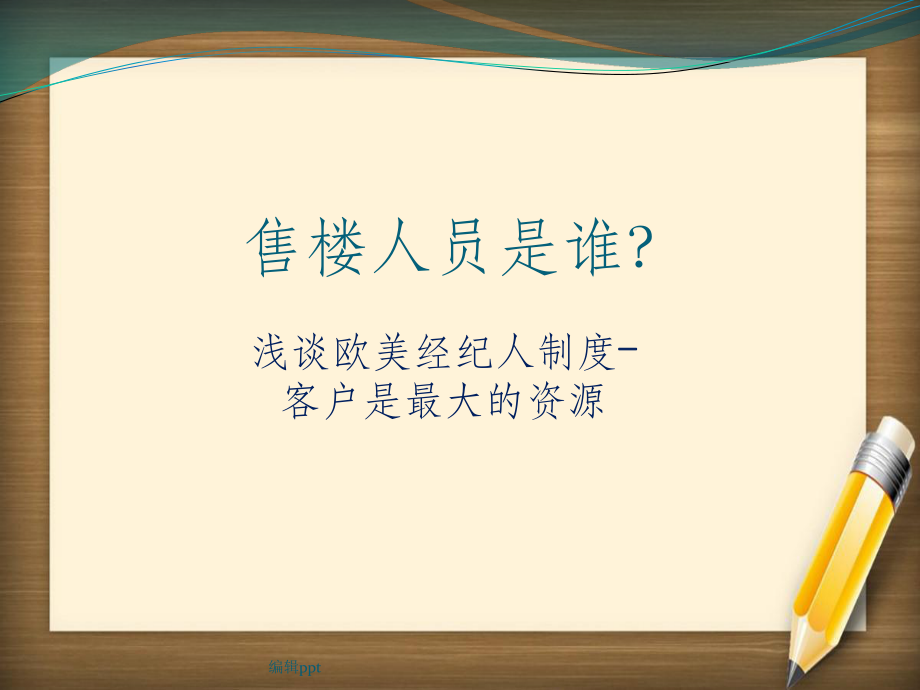 售楼人员是谁?

浅谈欧美经纪人制度-客户是最大的资源

编辑ppt